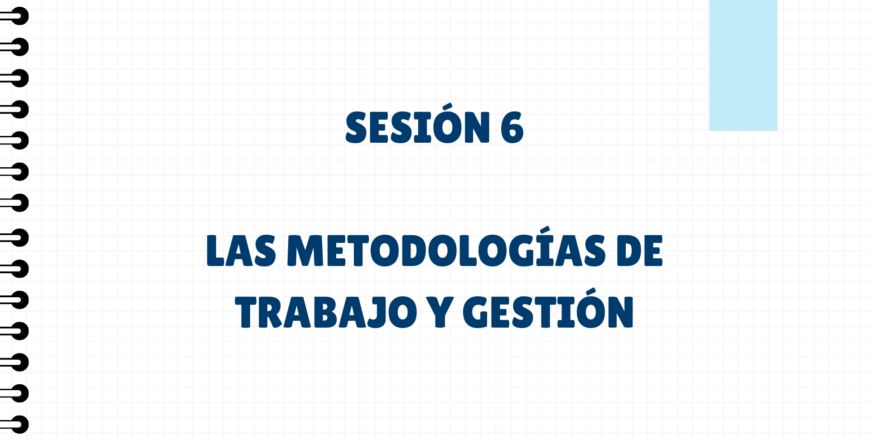 SESIÓN 6

LAS METODOLOGÍAS DE TRABAJO Y GESTIÓN